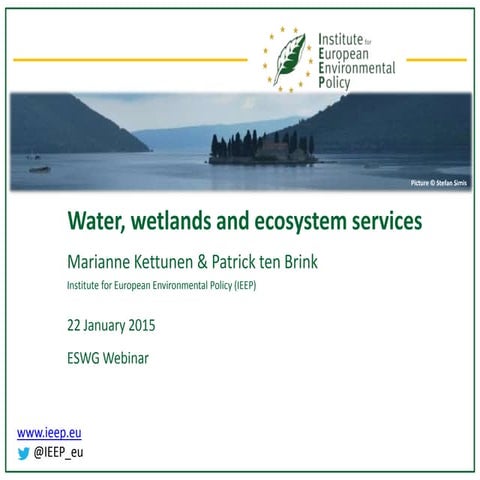 Institute for European Environmental Policy

Picture © Stefan Simis

Water, wetlands and ecosystem services

Marianne Kettunen & Patrick ten Brink

Institute for European Environmental Policy (IEEP)

22 January 2015

ESWG Webinar

www.ieep.eu

@IEEP_eu